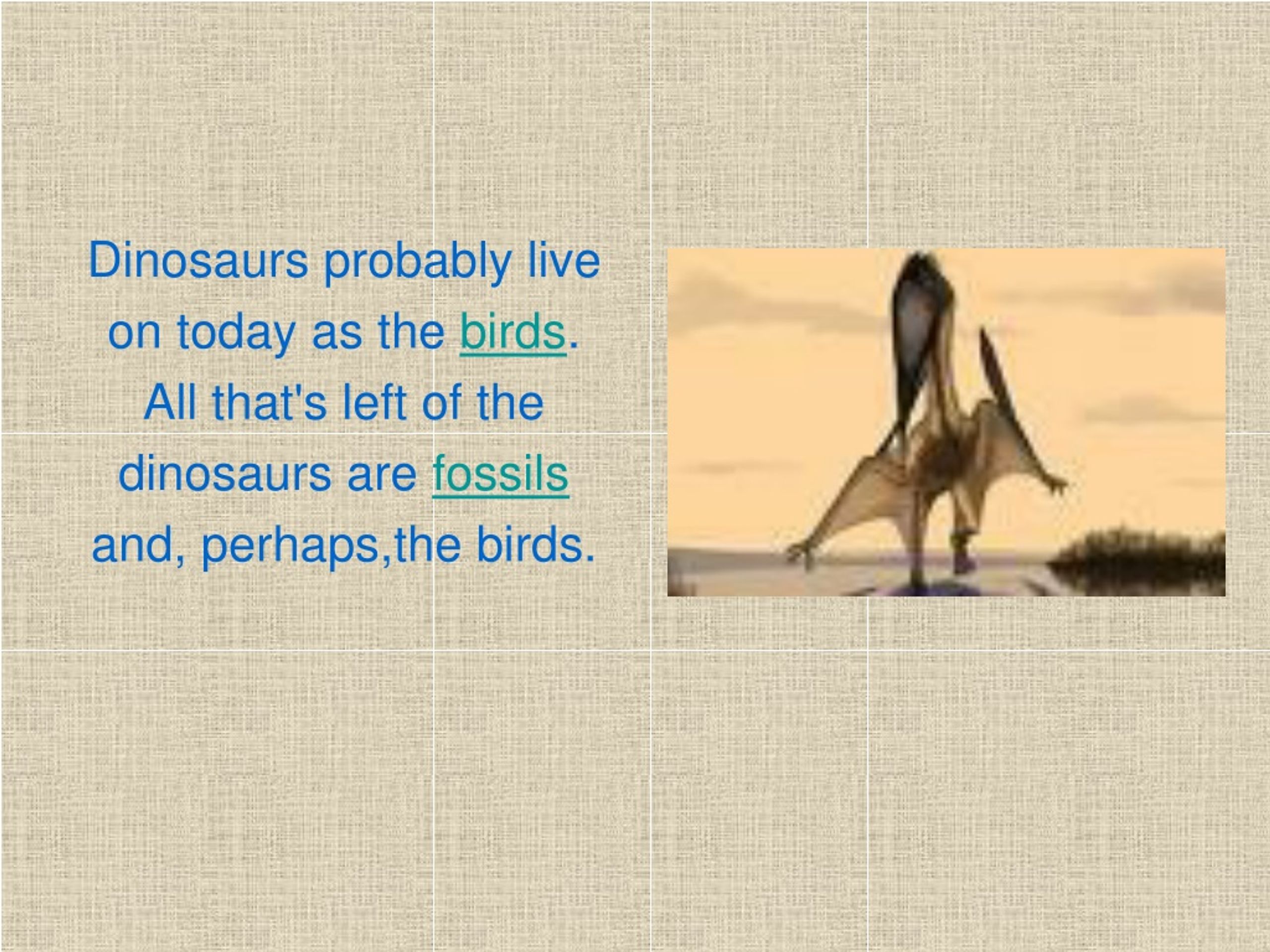 Dinosaurs probably live on today as the birds. All that's left of the dinosaurs are fossils and, perhaps,the birds.